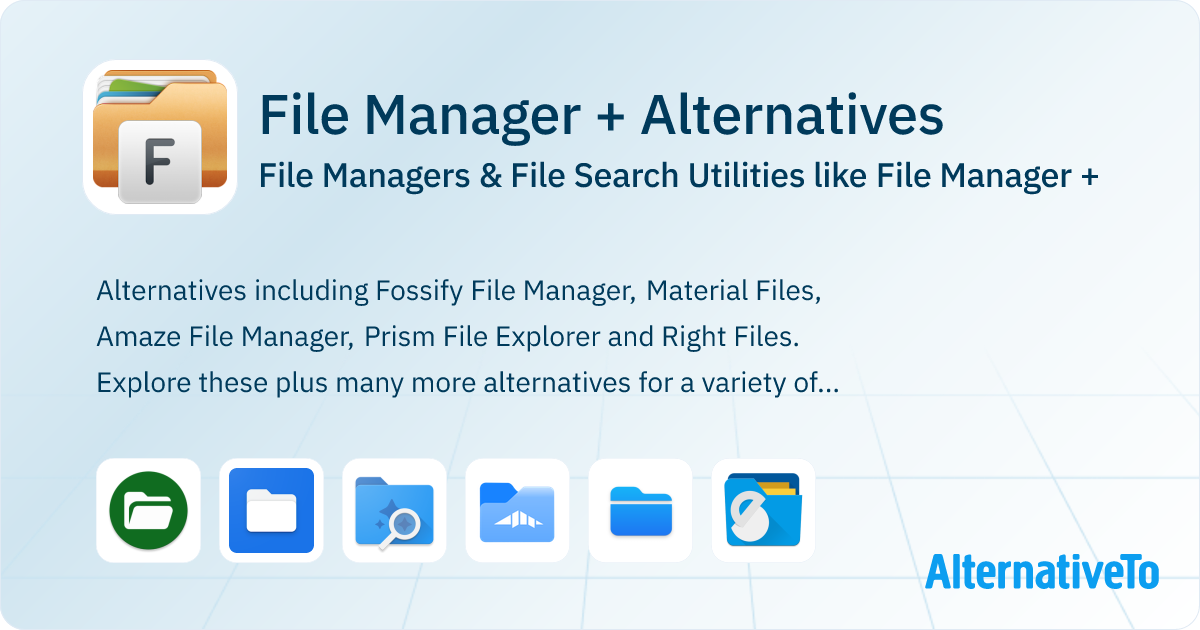 F

File Manager + Alternatives

File Managers & File Search Utilities like File Manager +

Alternatives including Fossify File Manager, Material Files, Amaze File Manager, Prism File Explorer and Right Files. Explore these plus many more alternatives for a variety of...

AlternativeTo